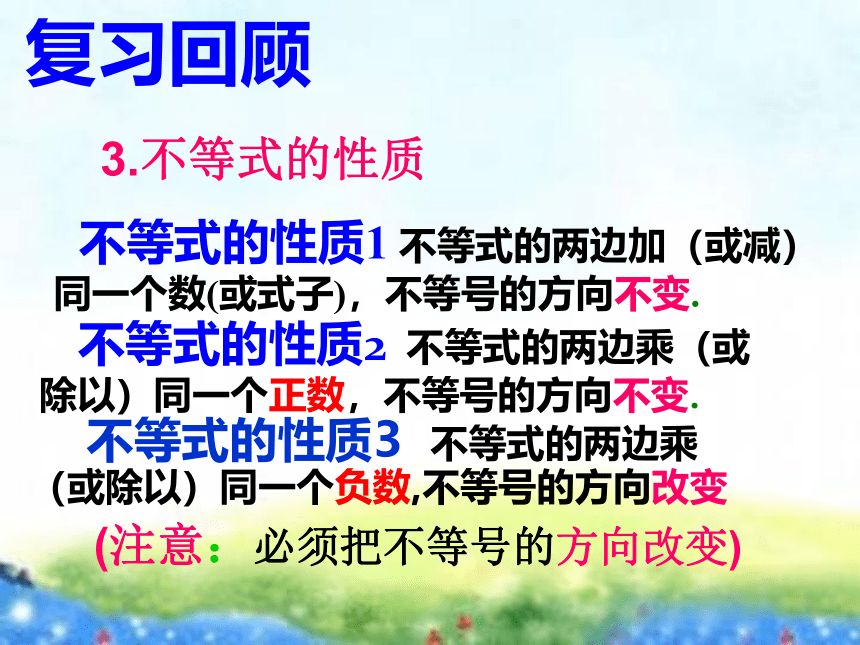 复习回顾

3.不等式的性质

不等式的性质1 不等式的两边加（或减）同一个数(或式子)，不等号的方向不变.

不等式的性质2 不等式的两边乘（或除以）同一个正数，不等号的方向不变.

不等式的性质3 不等式的两边乘（或除以）同一个负数,不等号的方向改变

(注意：必须把不等号的方向改变)